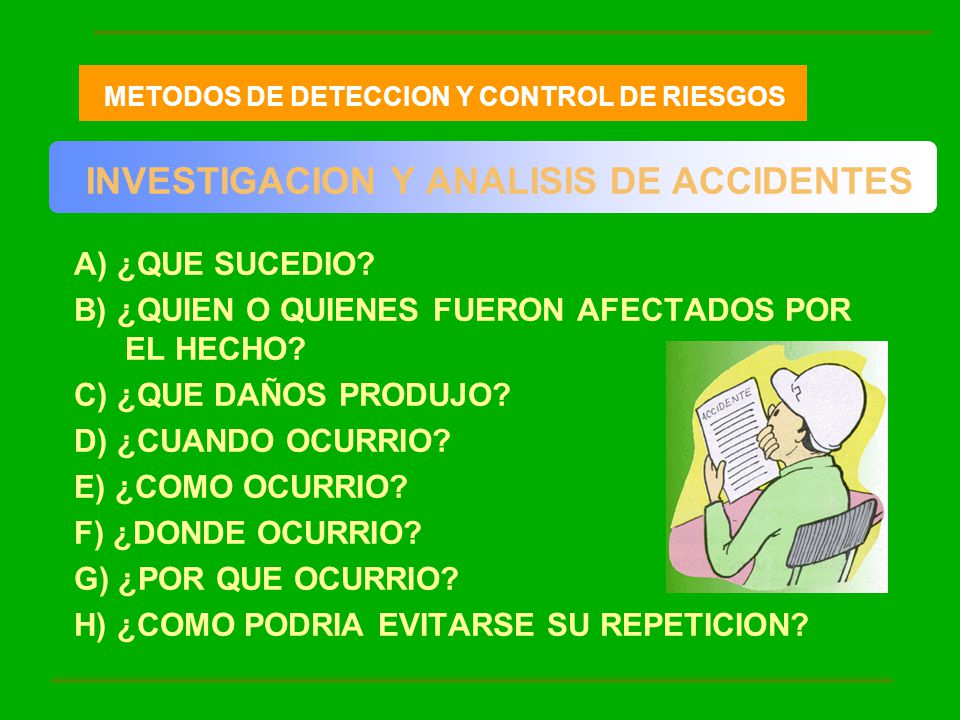 METODOS DE DETECCION Y CONTROL DE RIESGOS

INVESTIGACION Y ANALISIS DE ACCIDENTES

A) ¿QUE SUCEDIO?

B) ¿QUIEN O QUIENES FUERON AFECTADOS POR EL HECHO?

C) ¿QUE DAÑOS PRODUJO?

D) ¿CUANDO OCURRIO?

E) ¿COMO OCURRIO?

F) ¿DONDE OCURRIO?

G) ¿POR QUE OCURRIO?

H) ¿COMO PODRIA EVITARSE SU REPETICION?

ACCIDENTE